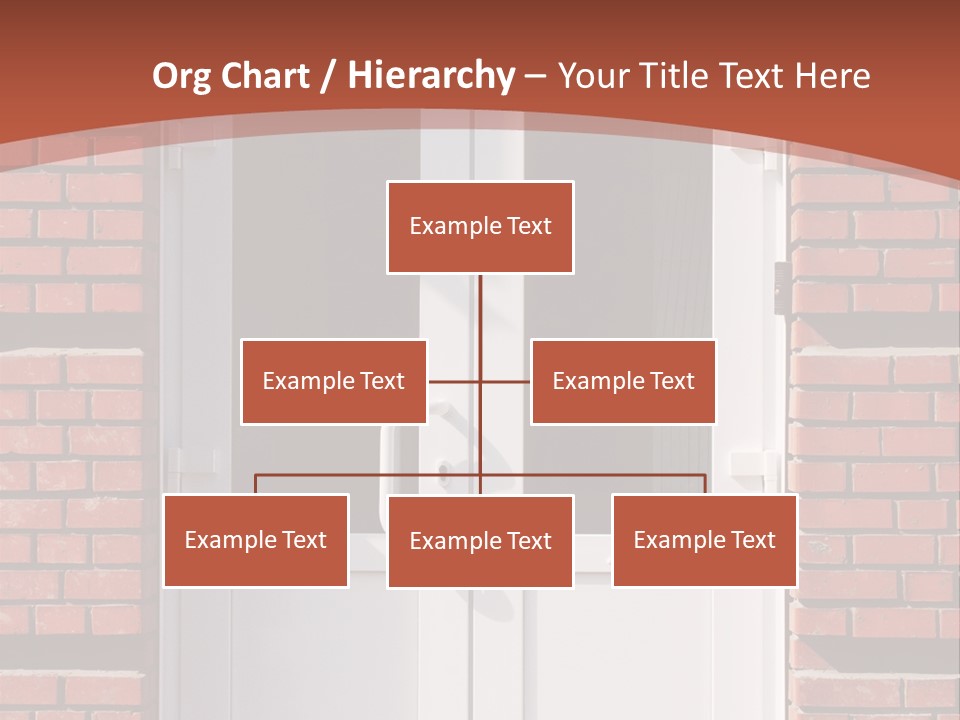 Org Chart / Hierarchy – Your Title Text Here

Example Text

Example Text

Example Text

Example Text

Example Text

Example Text